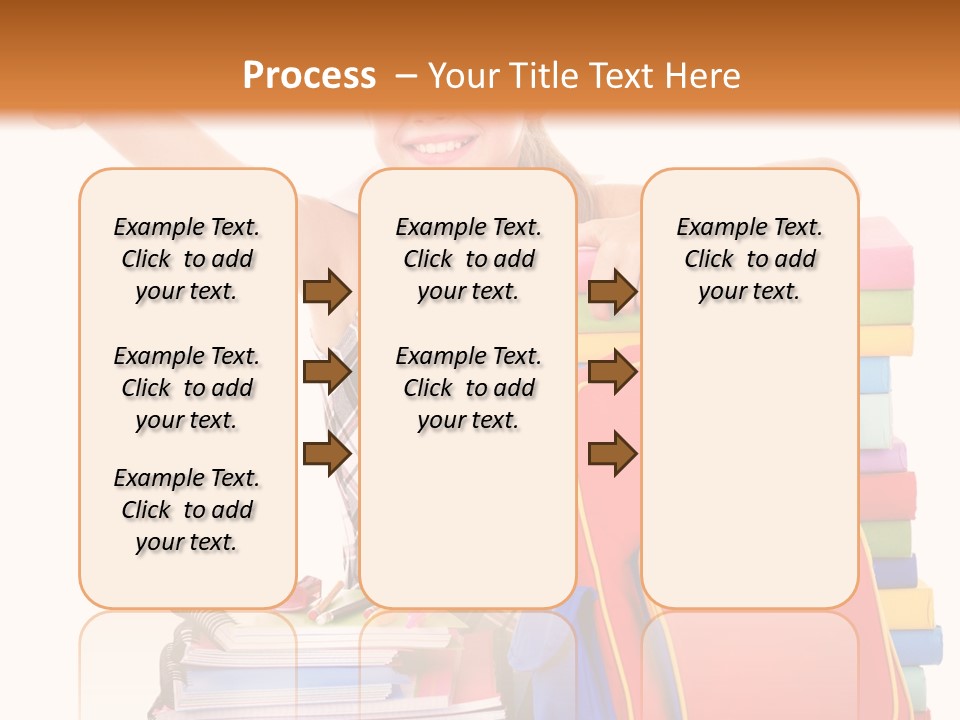 Process – Your Title Text Here

Example Text. Click to add your text.

Example Text. Click to add your text.

Example Text. Click to add your text.

Example Text. Click to add your text.

Example Text. Click to add your text.

Example Text. Click to add your text.